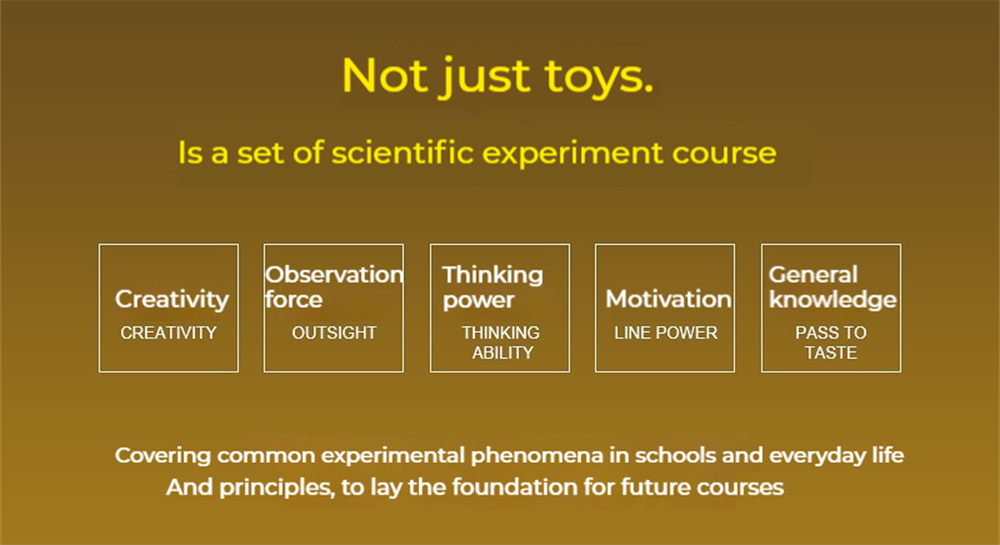 Not just toys.

Is a set of scientific experiment course

Creativity
CREATIVITY

Observation force
OUTSIGHT

Thinking power
THINKING ABILITY

Motivation
LINE POWER

General knowledge
PASS TO TASTE

Covering common experimental phenomena in schools and everyday life
And principles, to lay the foundation for future courses